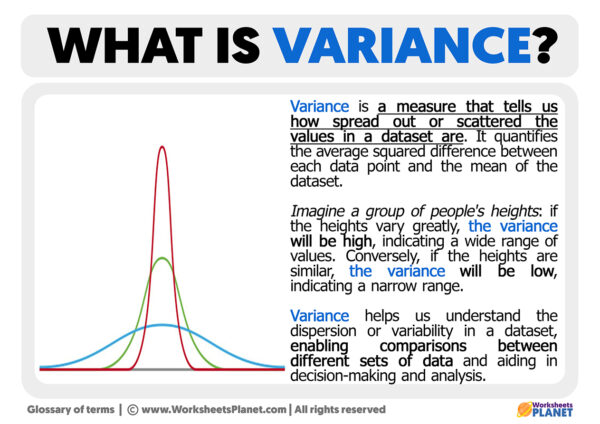 WHAT IS VARIANCE?

Variance is a measure that tells us how spread out or scattered the values in a dataset are. It quantifies the average squared difference between each data point and the mean of the dataset.

Imagine a group of people's heights: if the heights vary greatly, the variance will be high, indicating a wide range of values. Conversely, if the heights are similar, the variance will be low, indicating a narrow range.

Variance helps us understand the dispersion or variability in a dataset, enabling comparisons between different sets of data and aiding in decision-making and analysis.

Glossary of terms | © www.WorksheetsPlanet.com | All rights reserved

Worksheets PLANET